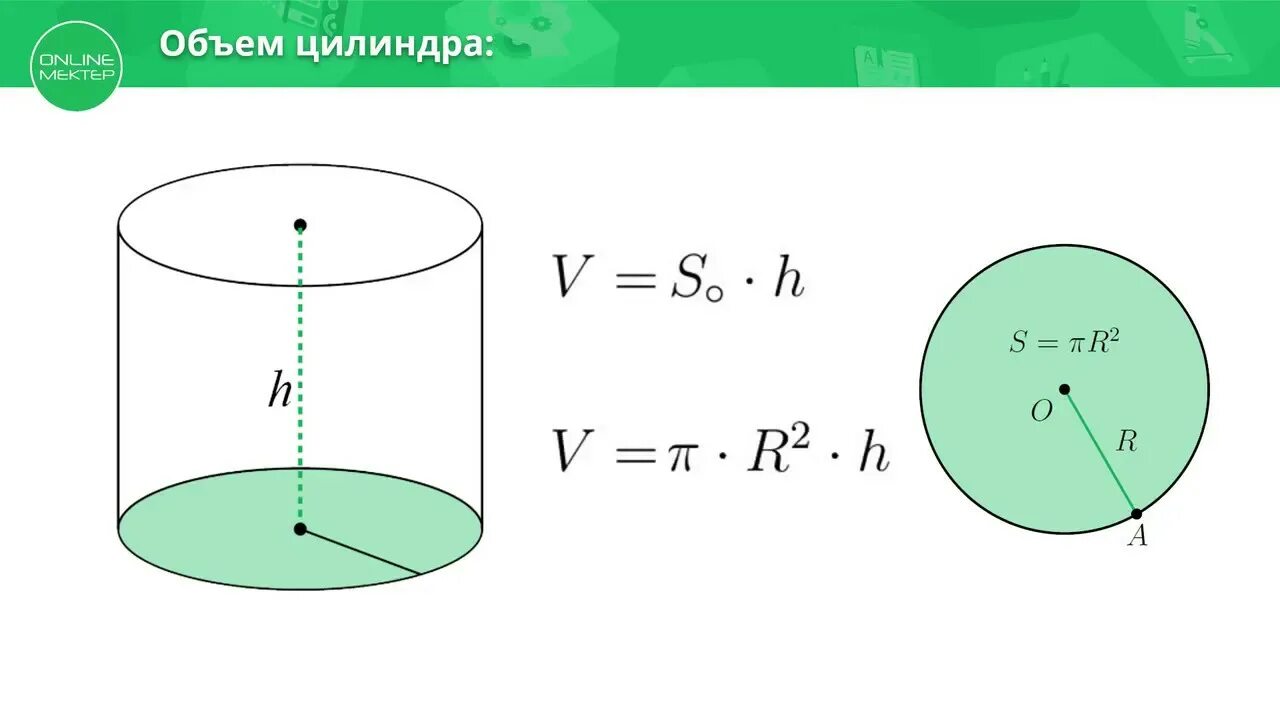 ONLINE MEKTEP

Объем цилиндра:

$h$

$V = S_{\circ} \cdot h$

$V = \pi \cdot R^2 \cdot h$

$S = \pi R^2$

$O$

$R$

$A$